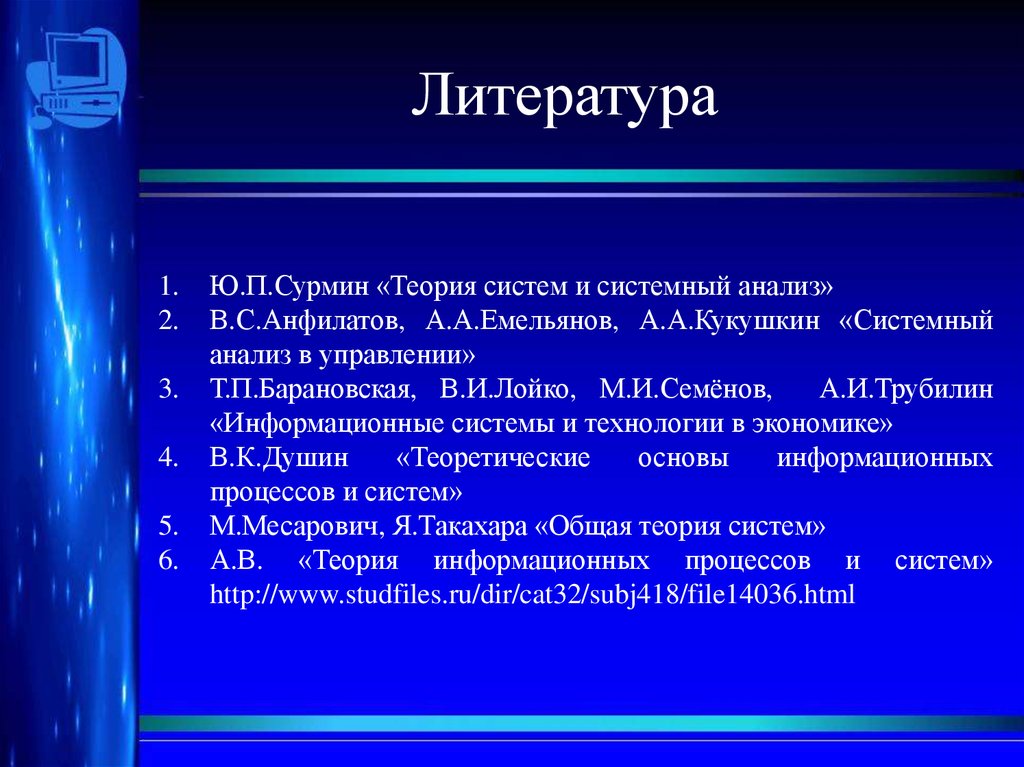 Литература

1. Ю.П.Сурмин «Теория систем и системный анализ»
2. В.С.Анфилатов, А.А.Емельянов, А.А.Кукушкин «Системный анализ в управлении»
3. Т.П.Барановская, В.И.Лойко, М.И.Семёнов, А.И.Трубилин «Информационные системы и технологии в экономике»
4. В.К.Душин «Теоретические основы информационных процессов и систем»
5. М.Месарович, Я.Такахара «Общая теория систем»
6. А.В. «Теория информационных процессов и систем» http://www.studfiles.ru/dir/cat32/subj418/file14036.html